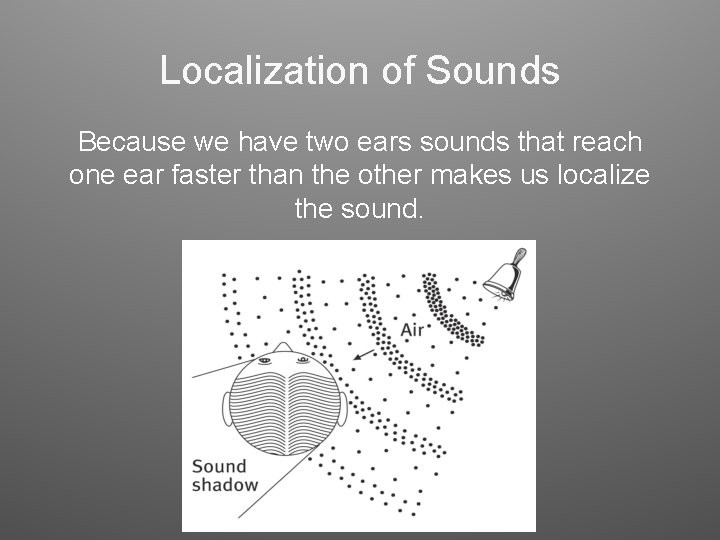 Localization of Sounds

Because we have two ears sounds that reach one ear faster than the other makes us localize the sound.

Air

Sound shadow